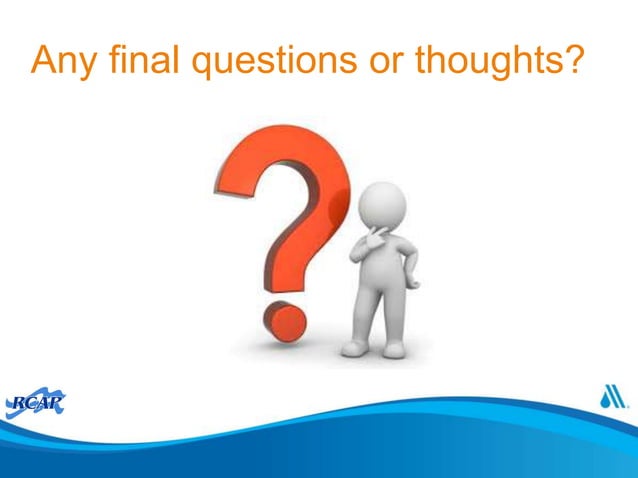 Any final questions or thoughts?

RCAP